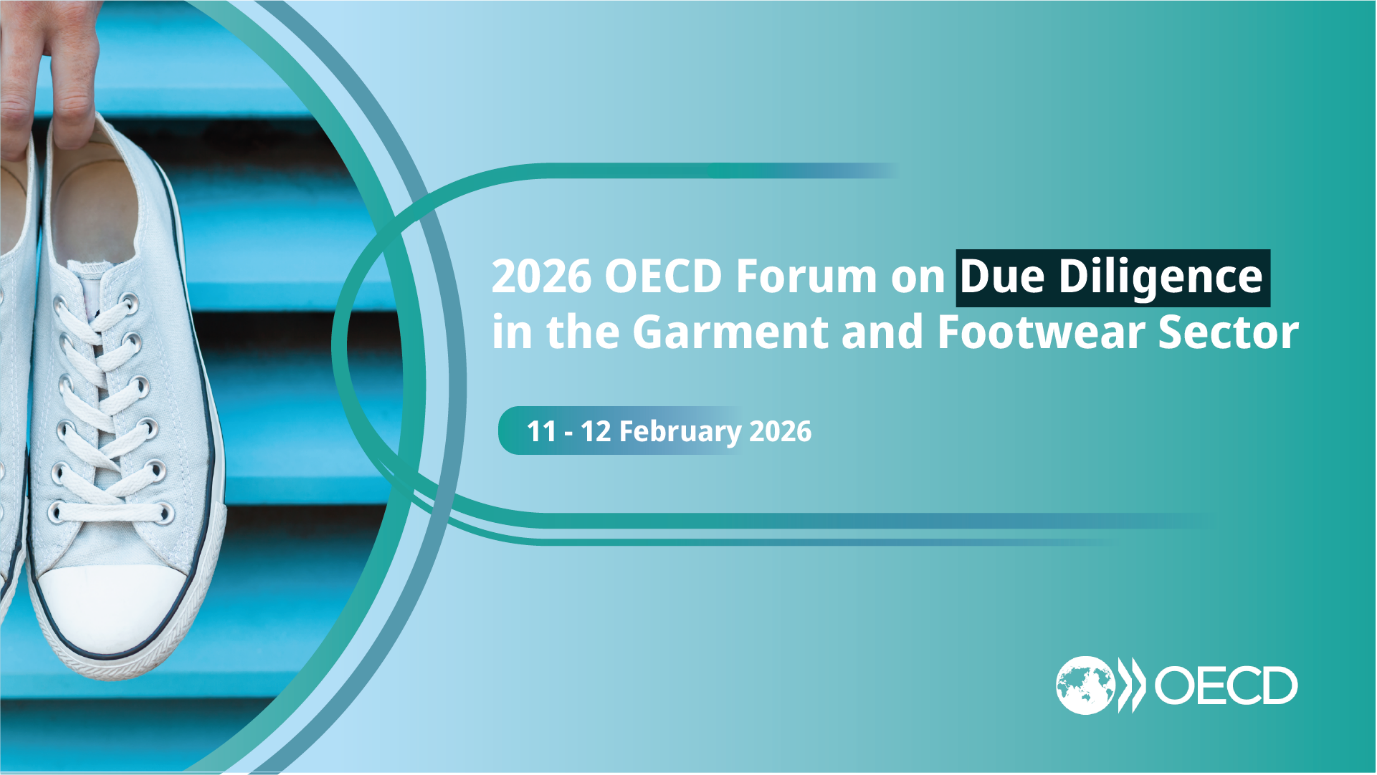 2026 OECD Forum on Due Diligence in the Garment and Footwear Sector

11 - 12 February 2026

OECD